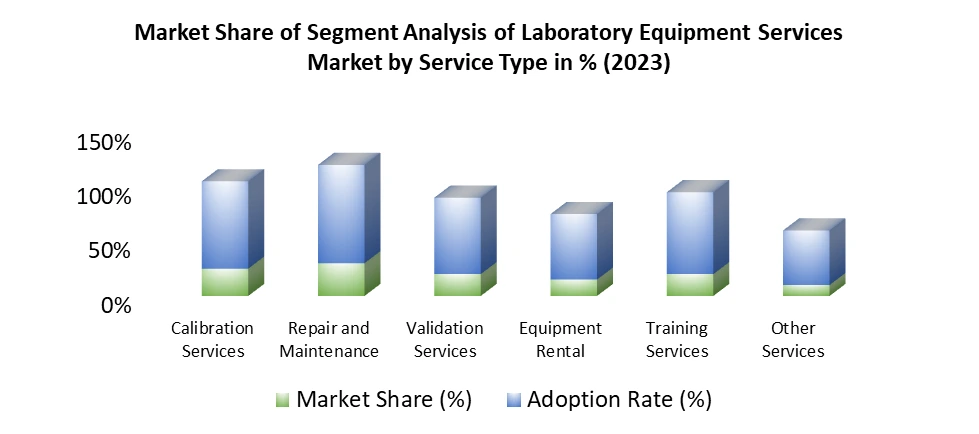 Market Share of Segment Analysis of Laboratory Equipment Services Market by Service Type in % (2023)

150%
100%
50%
0%

Calibration Services
Repair and Maintenance
Validation Services
Equipment Rental
Training Services
Other Services

Market Share (%)
Adoption Rate (%)